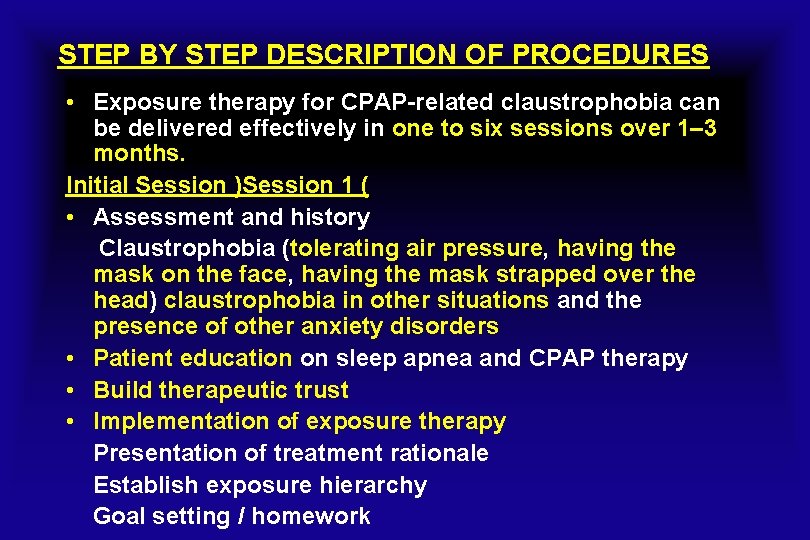 STEP BY STEP DESCRIPTION OF PROCEDURES

• Exposure therapy for CPAP-related claustrophobia can be delivered effectively in one to six sessions over 1–3 months.

Initial Session )Session 1 (

• Assessment and history
Claustrophobia (tolerating air pressure, having the mask on the face, having the mask strapped over the head) claustrophobia in other situations and the presence of other anxiety disorders

• Patient education on sleep apnea and CPAP therapy

• Build therapeutic trust

• Implementation of exposure therapy
Presentation of treatment rationale
Establish exposure hierarchy
Goal setting / homework